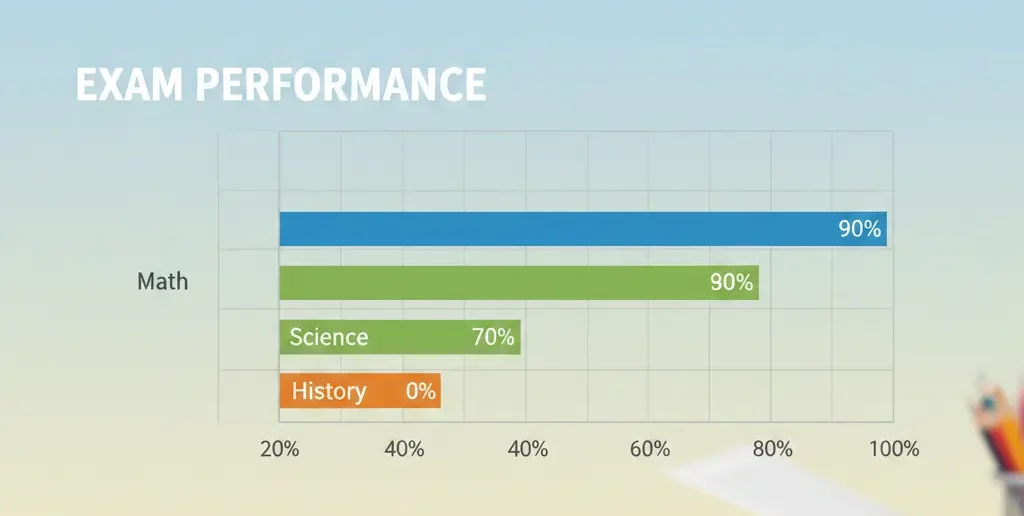 EXAM PERFORMANCE

90%

Math

90%

Science 70%

History 0%

20%
40%
40%
60%
80%
100%